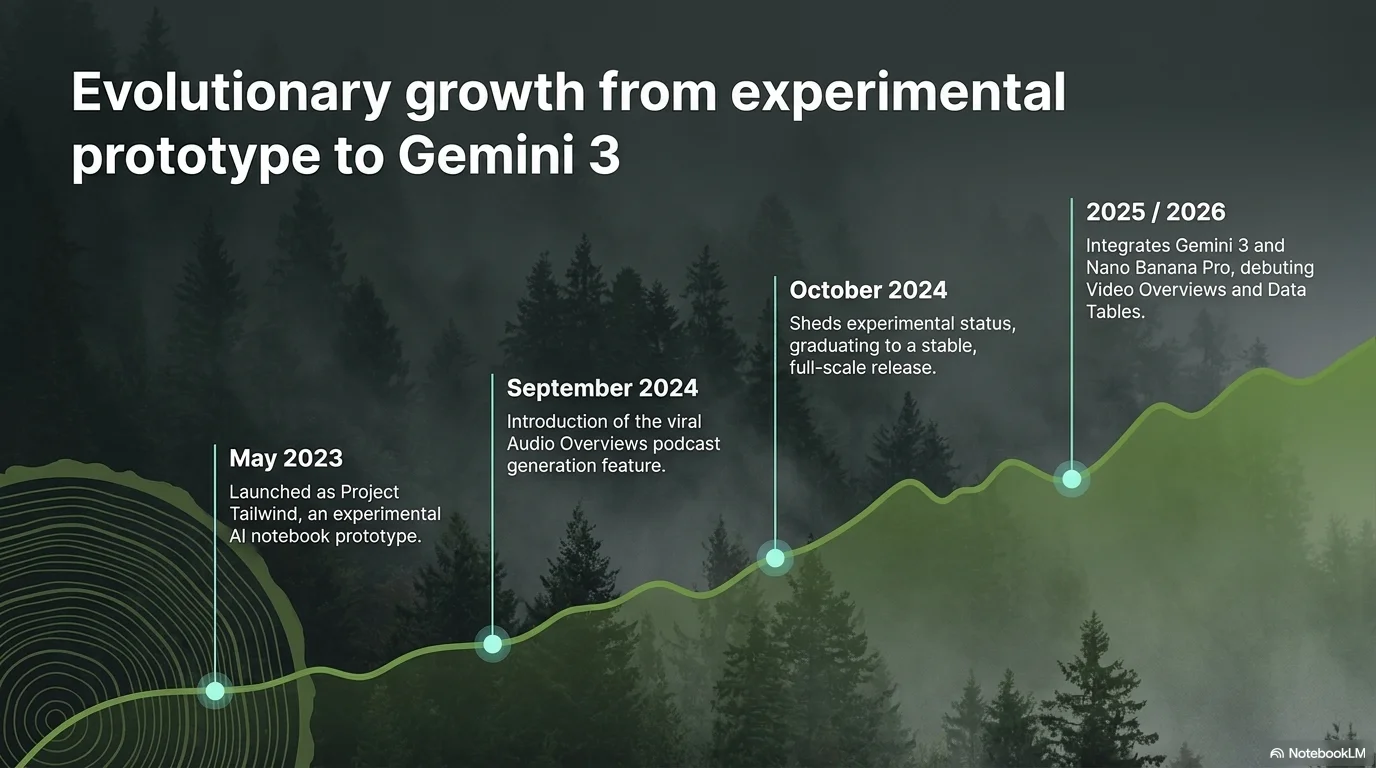 Evolutionary growth from experimental prototype to Gemini 3

May 2023

Launched as Project Tailwind, an experimental AI notebook prototype.

September 2024

Introduction of the viral Audio Overviews podcast generation feature.

October 2024

Sheds experimental status, graduating to a stable, full-scale release.

2025 / 2026

Integrates Gemini 3 and Nano Banana Pro, debuting Video Overviews and Data Tables.

NotebookLM